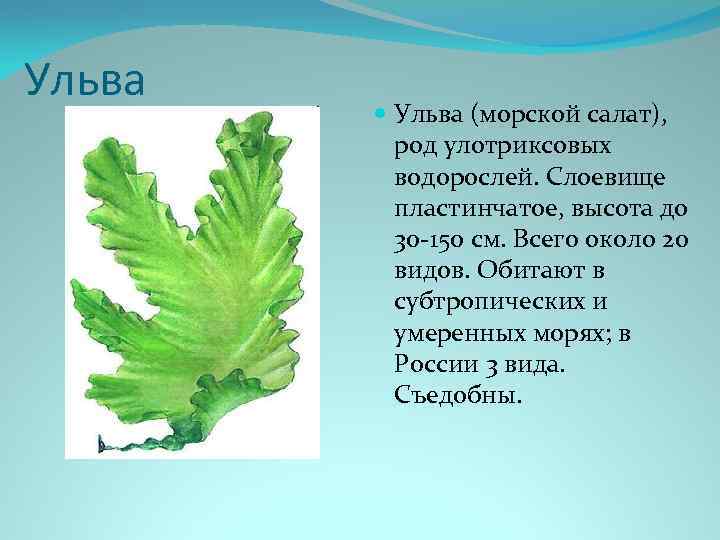 Ульва

Ульва (морской салат), род улотриксовых водорослей. Слоевище пластинчатое, высота до 30-150 см. Всего около 20 видов. Обитают в субтропических и умеренных морях; в России 3 вида. Съедобны.